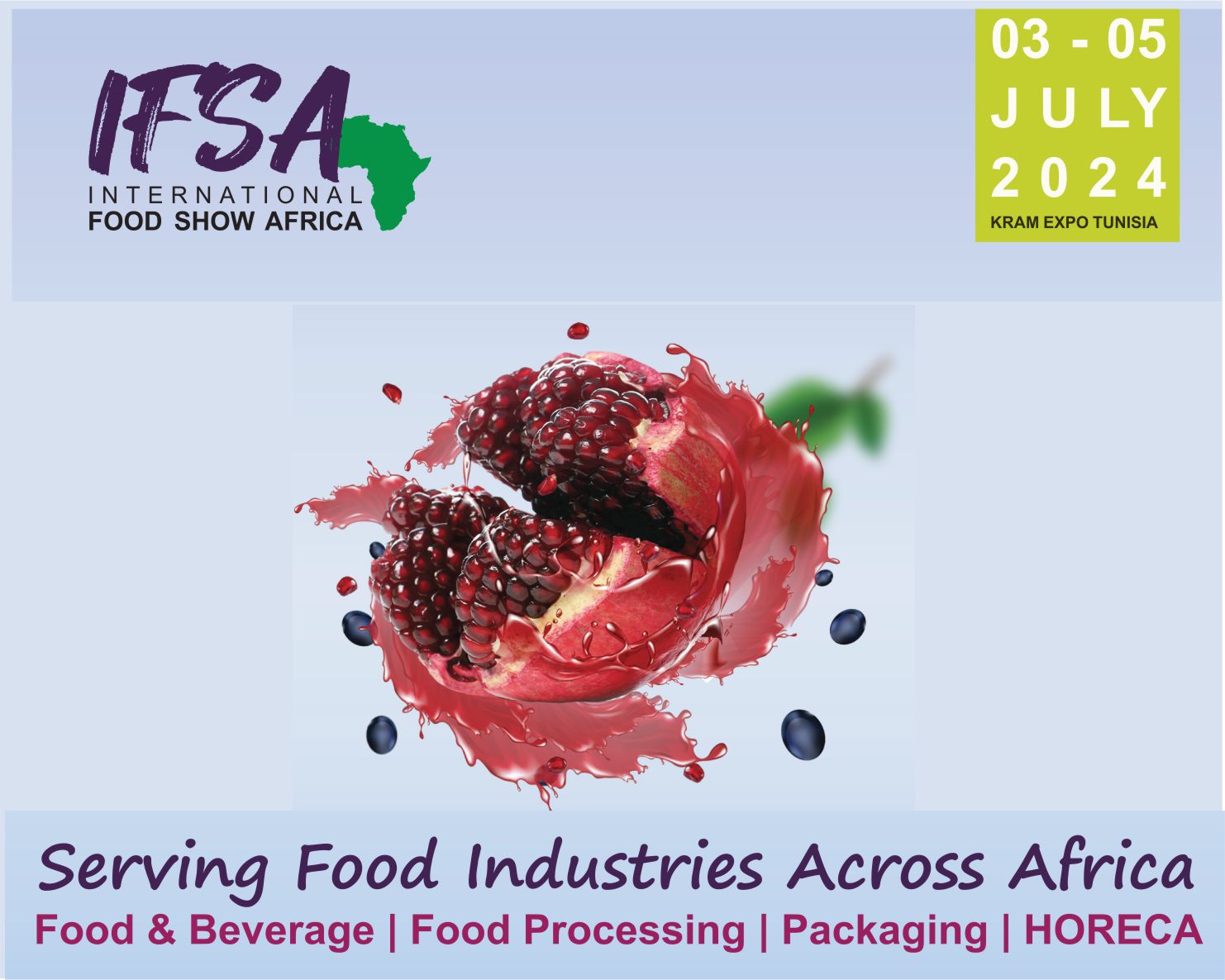 IFSA
INTERNATIONAL
FOOD SHOW AFRICA

03 - 05
JULY
2024
KRAM EXPO TUNISIA

Serving Food Industries Across Africa
Food & Beverage | Food Processing | Packaging | HORECA